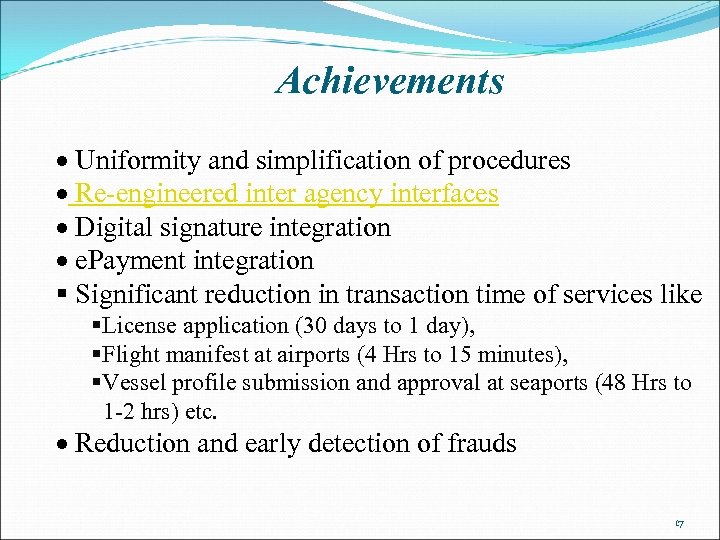 Achievements

• Uniformity and simplification of procedures
• Re-engineered inter agency interfaces
• Digital signature integration
• ePayment integration
▪ Significant reduction in transaction time of services like
▪License application (30 days to 1 day),
▪Flight manifest at airports (4 Hrs to 15 minutes),
▪Vessel profile submission and approval at seaports (48 Hrs to 1-2 hrs) etc.
• Reduction and early detection of frauds

17